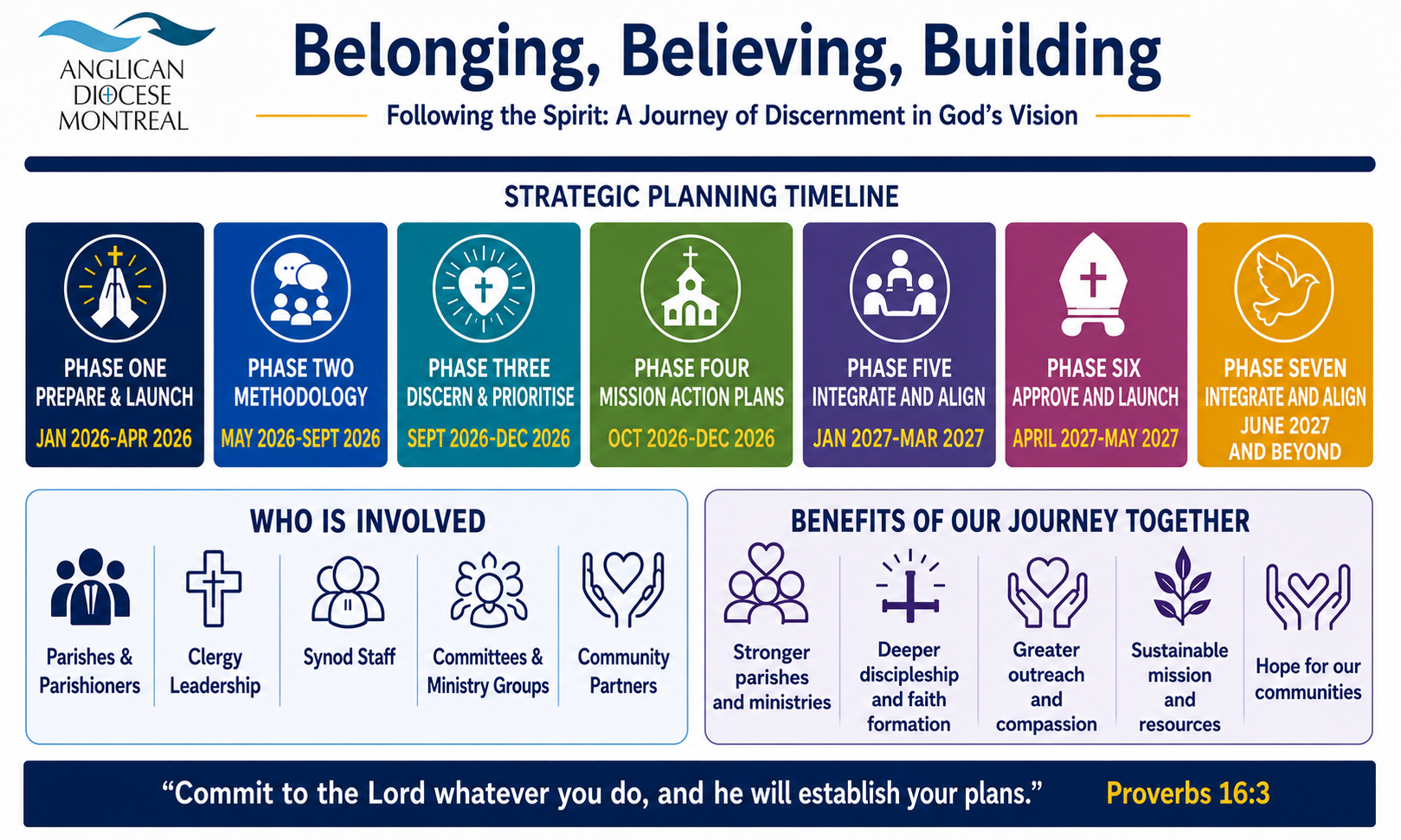 ANGLICAN DIOCESE MONTREAL

Belonging, Believing, Building

Following the Spirit: A Journey of Discernment in God's Vision

STRATEGIC PLANNING TIMELINE

PHASE ONE
PREPARE & LAUNCH
JAN 2026-APR 2026

PHASE TWO
METHODOLOGY
MAY 2026-SEPT 2026

PHASE THREE
DISCERN & PRIORITISE
SEPT 2026-DEC 2026

PHASE FOUR
MISSION ACTION PLANS
OCT 2026-DEC 2026

PHASE FIVE
INTEGRATE AND ALIGN
JAN 2027-MAR 2027

PHASE SIX
APPROVE AND LAUNCH
APRIL 2027-MAY 2027

PHASE SEVEN
INTEGRATE AND ALIGN
JUNE 2027 AND BEYOND

WHO IS INVOLVED

Parishes & Parishioners

Clergy Leadership

Synod Staff

Committees & Ministry Groups

Community Partners

BENEFITS OF OUR JOURNEY TOGETHER

Stronger parishes and ministries

Deeper discipleship and faith formation

Greater outreach and compassion

Sustainable mission and resources

Hope for our communities

"Commit to the Lord whatever you do, and he will establish your plans." Proverbs 16:3